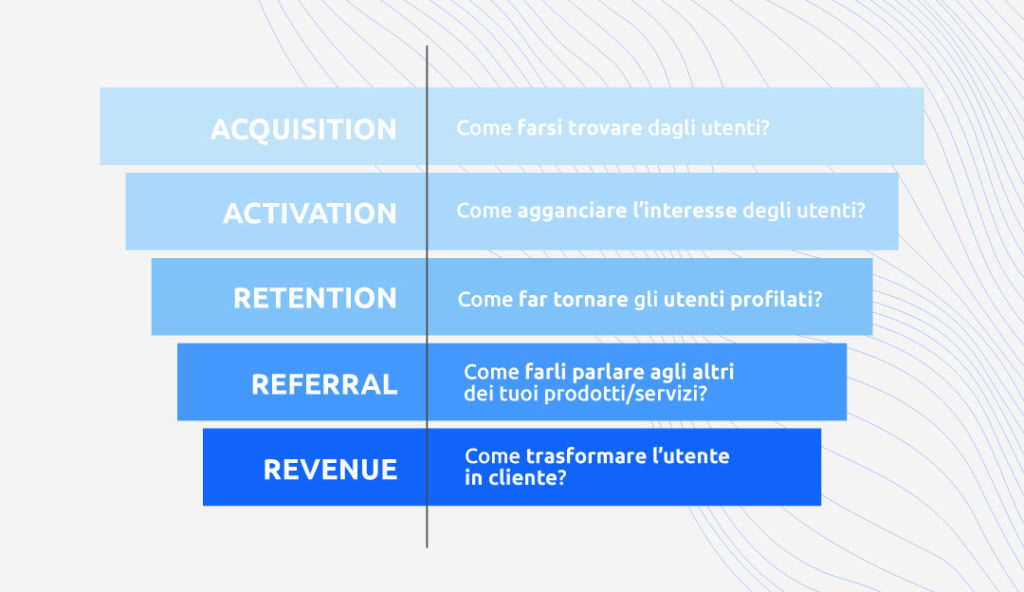 ACQUISITION
Come farsi trovare dagli utenti?

ACTIVATION
Come agganciare l'interesse degli utenti?

RETENTION
Come far tornare gli utenti profilati?

REFERRAL
Come farli parlare agli altri dei tuoi prodotti/servizi?

REVENUE
Come trasformare l'utente in cliente?